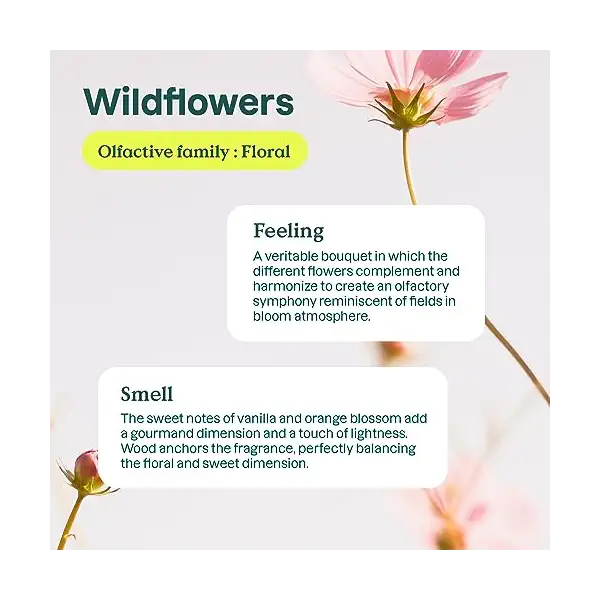 Wildflowers

Olfactive family : Floral

Feeling

A veritable bouquet in which the different flowers complement and harmonize to create an olfactory symphony reminiscent of fields in bloom atmosphere.

Smell

The sweet notes of vanilla and orange blossom add a gourmand dimension and a touch of lightness. Wood anchors the fragrance, perfectly balancing the floral and sweet dimension.